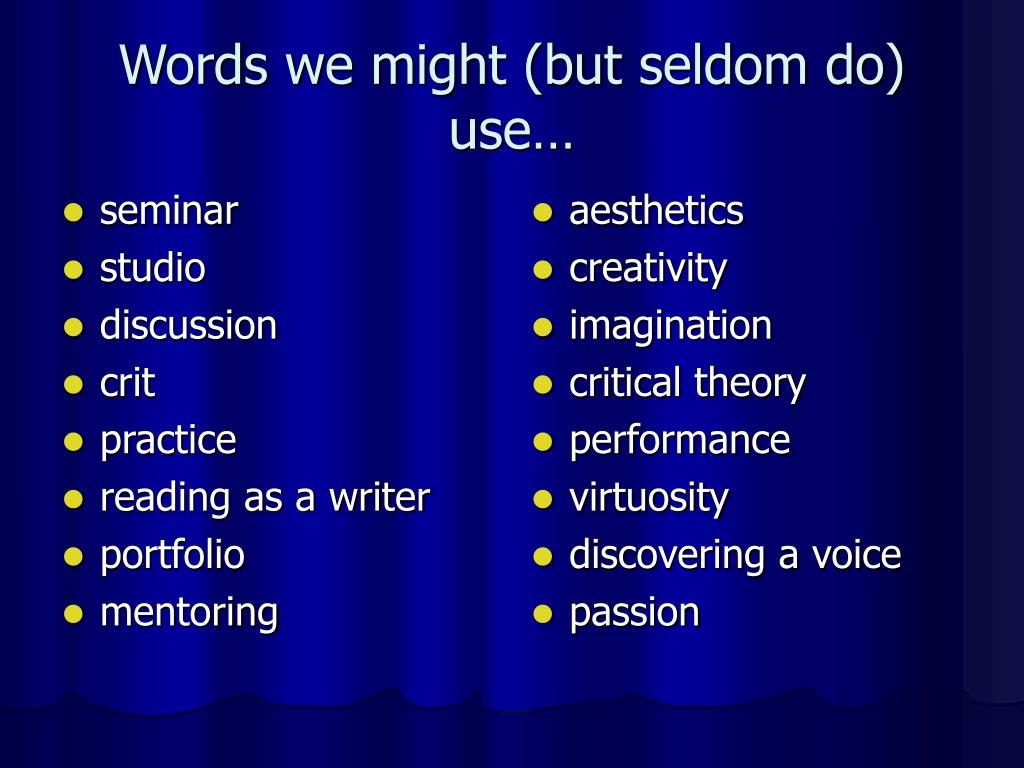 Words we might (but seldom do) use…

- seminar
- studio
- discussion
- crit
- practice
- reading as a writer
- portfolio
- mentoring

- aesthetics
- creativity
- imagination
- critical theory
- performance
- virtuosity
- discovering a voice
- passion